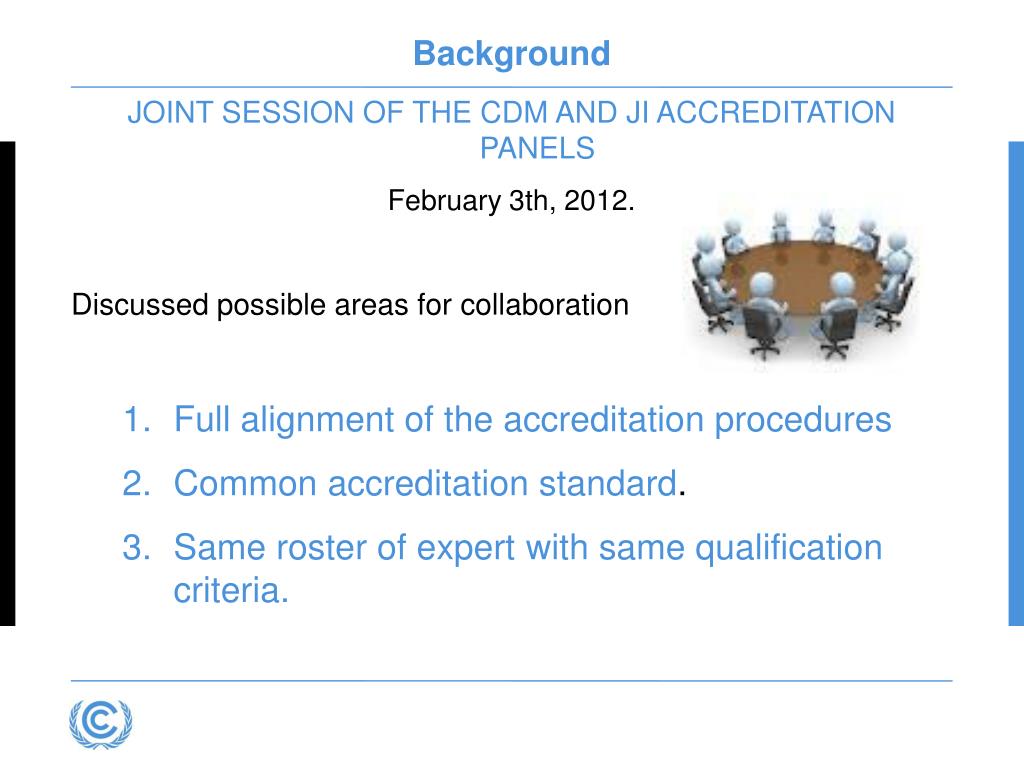 Background

JOINT SESSION OF THE CDM AND JI ACCREDITATION PANELS

February 3th, 2012.

Discussed possible areas for collaboration

1. Full alignment of the accreditation procedures
2. Common accreditation standard.
3. Same roster of expert with same qualification criteria.